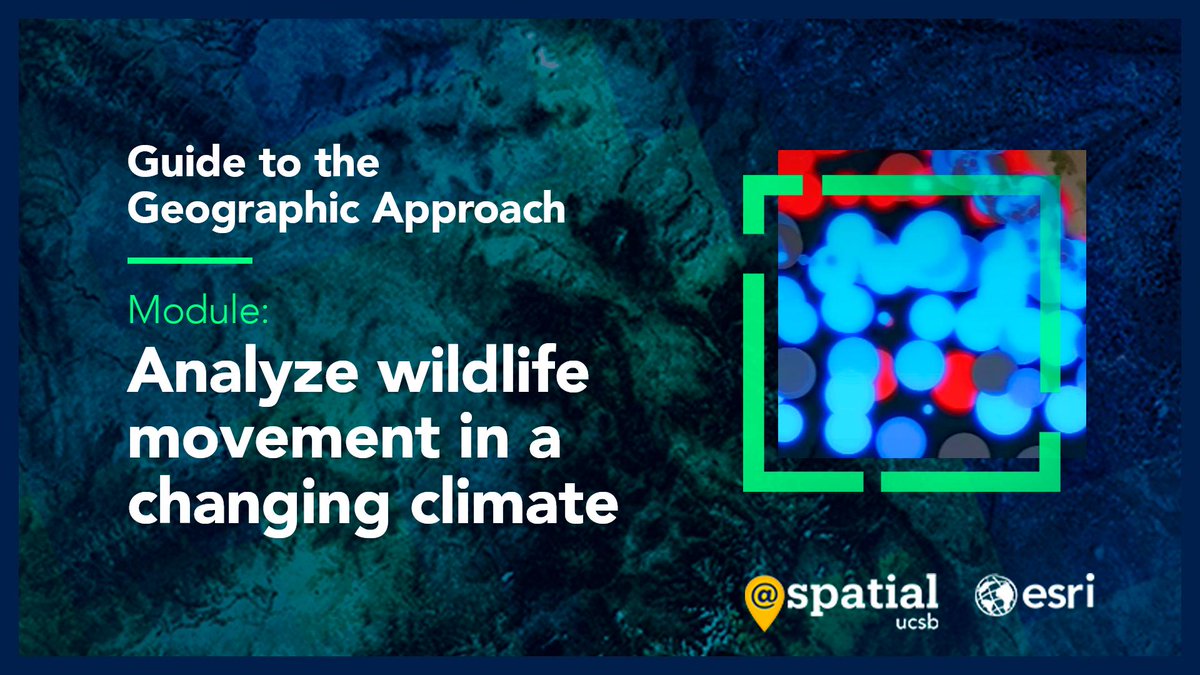 Guide to the Geographic Approach

Module:

Analyze wildlife movement in a changing climate

@spatial ucsb

esri